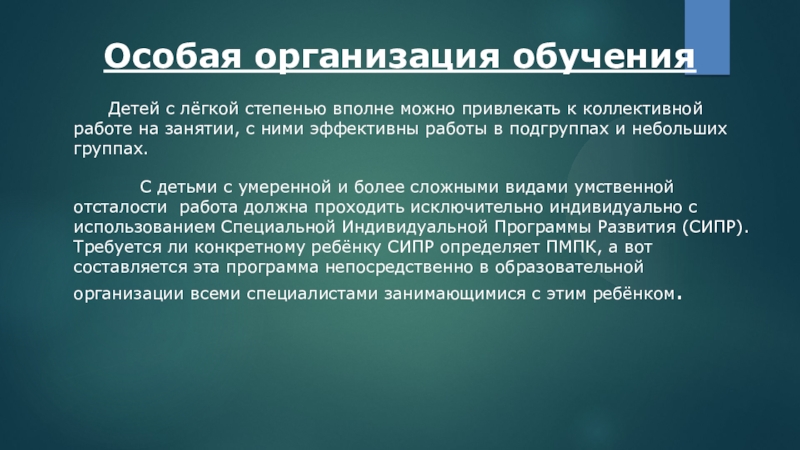 Особая организация обучения

Детей с лёгкой степенью вполне можно привлекать к коллективной работе на занятии, с ними эффективны работы в подгруппах и небольших группах.

С детьми с умеренной и более сложными видами умственной отсталости работа должна проходить исключительно индивидуально с использованием Специальной Индивидуальной Программы Развития (СИПР). Требуется ли конкретному ребёнку СИПР определяет ПМПК, а вот составляется эта программа непосредственно в образовательной организации всеми специалистами занимающимися с этим ребёнком.